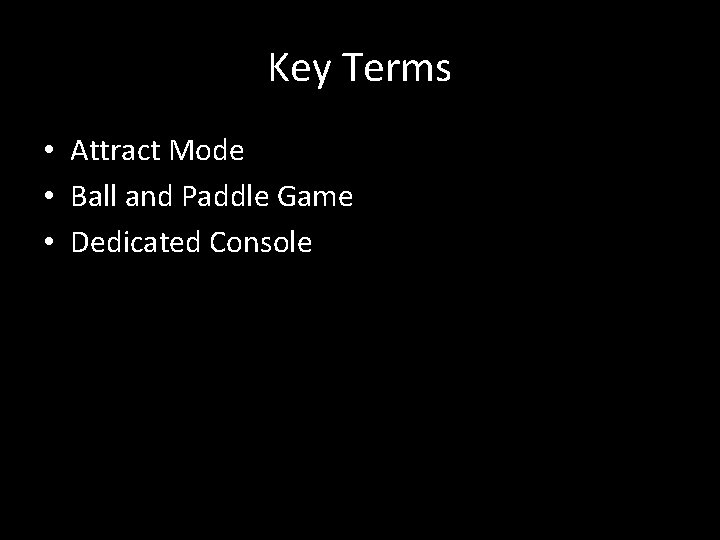 Key Terms

• Attract Mode
• Ball and Paddle Game
• Dedicated Console